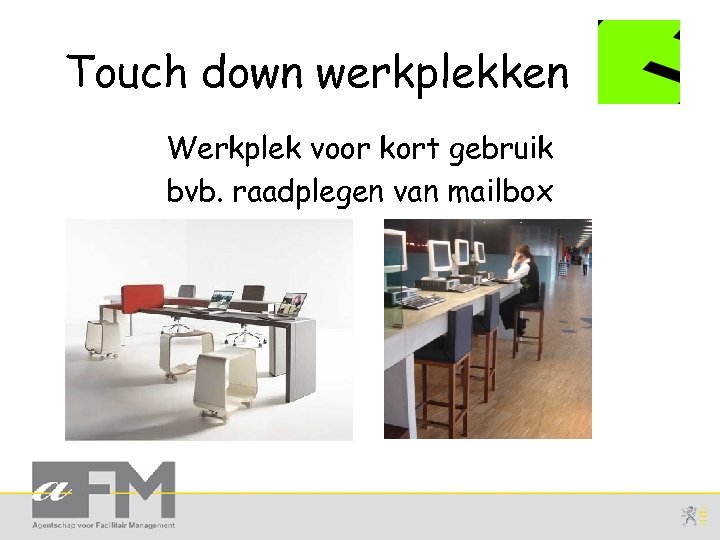 Touch down werkplekken

Werkplek voor kort gebruik
bvb. raadplegen van mailbox

aFM
Agentschap voor Facilitair Management